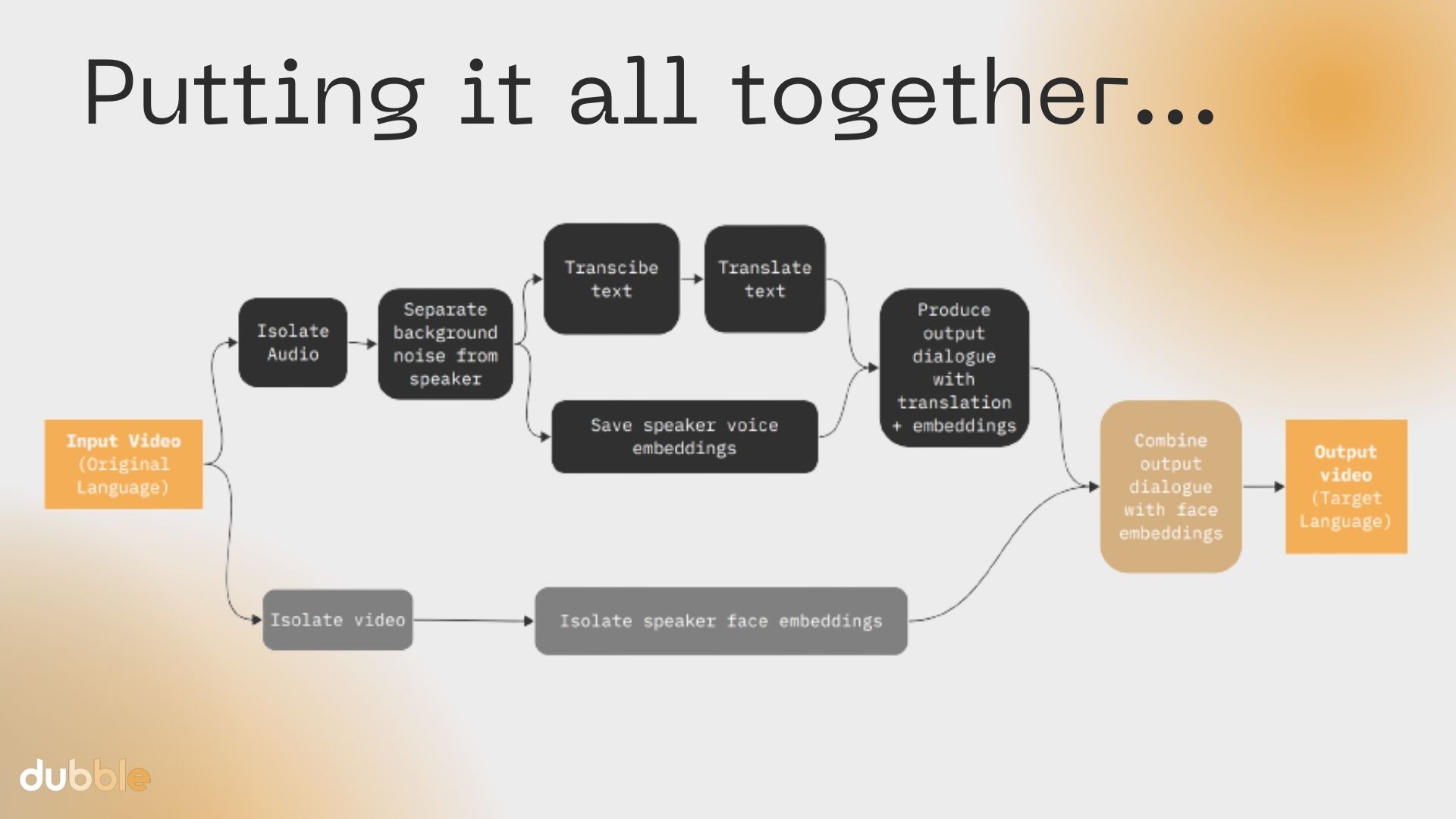 Putting it all together...

Input Video (Original Language)

Isolate Audio

Separate background noise from speaker

Transcibe text

Translate text

Save speaker voice embeddings

Produce output dialogue with translation + embeddings

Isolate video

Isolate speaker face embeddings

Combine output dialogue with face embeddings

Output video (Target Language)

dubble